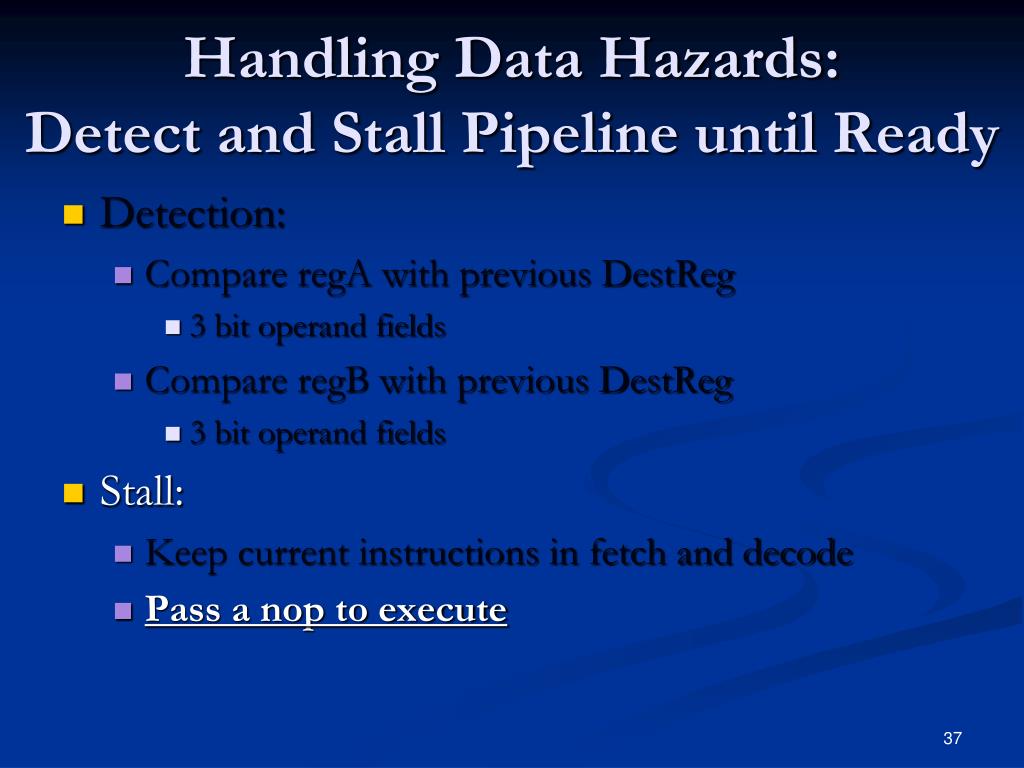 Handling Data Hazards:
Detect and Stall Pipeline until Ready

Detection:
Compare regA with previous DestReg
3 bit operand fields
Compare regB with previous DestReg
3 bit operand fields

Stall:
Keep current instructions in fetch and decode
Pass a nop to execute

37